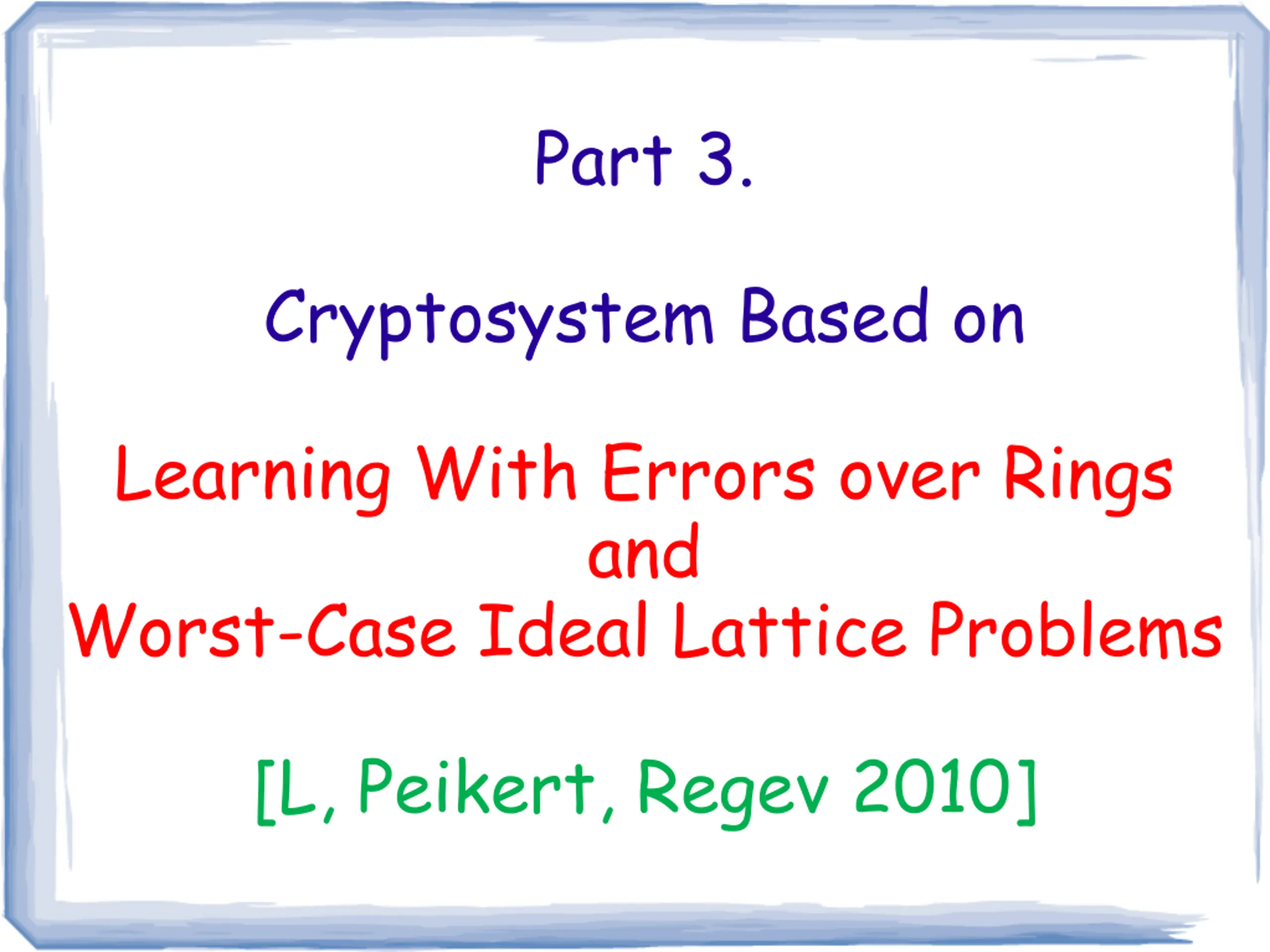 Part 3.

Cryptosystem Based on

Learning With Errors over Rings
and
Worst-Case Ideal Lattice Problems

[L, Peikert, Regev 2010]